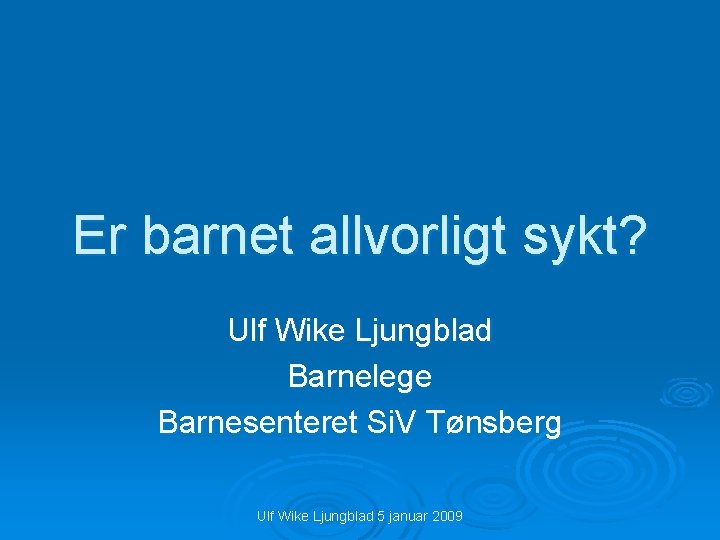 Er barnet allvorligt sykt?

Ulf Wike Ljungblad
Barnelege
Barnesenteret SiV Tønsberg

Ulf Wike Ljungblad 5 januar 2009